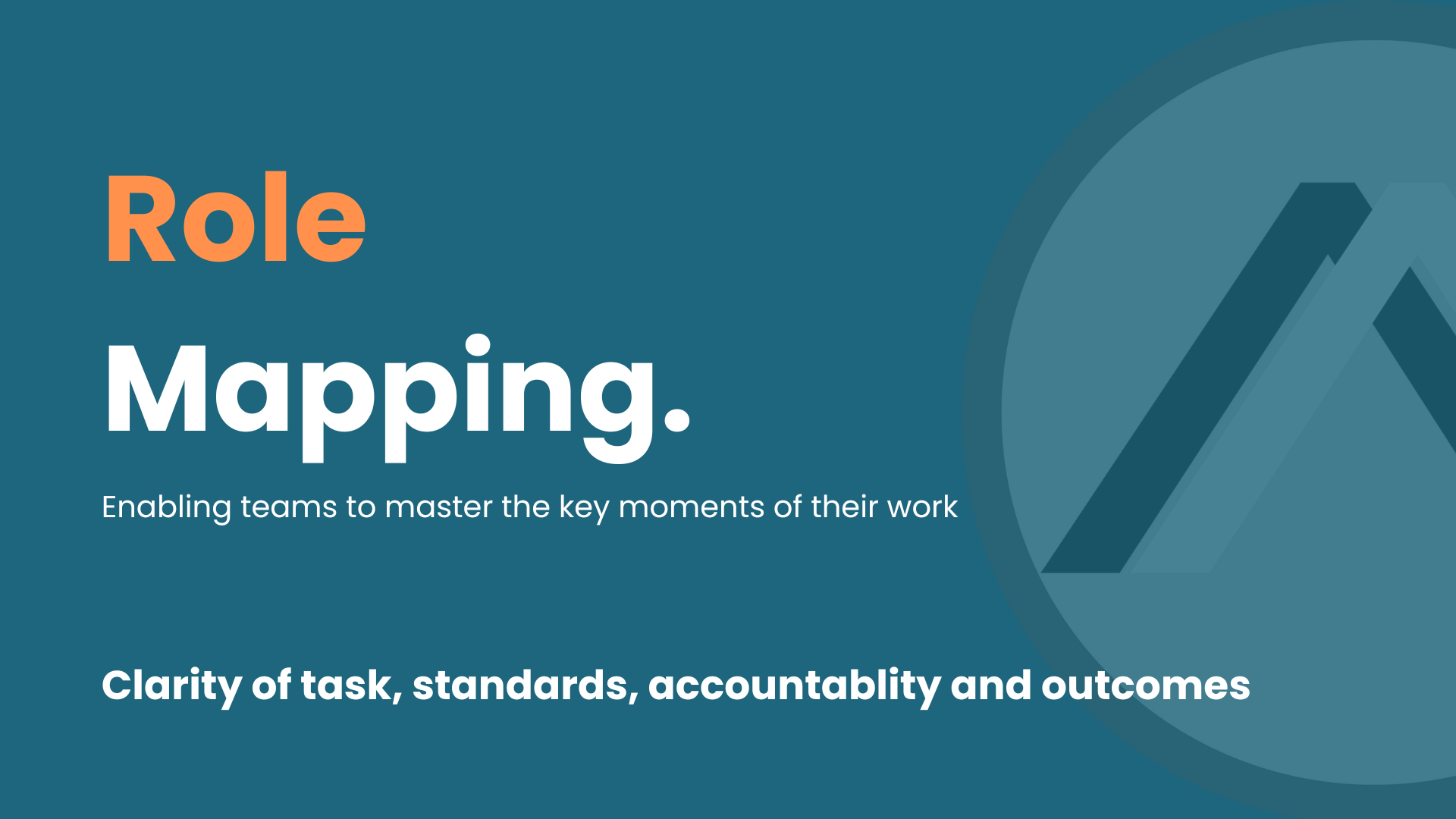 Role

Mapping.

Enabling teams to master the key moments of their work

Clarity of task, standards, accountablity and outcomes